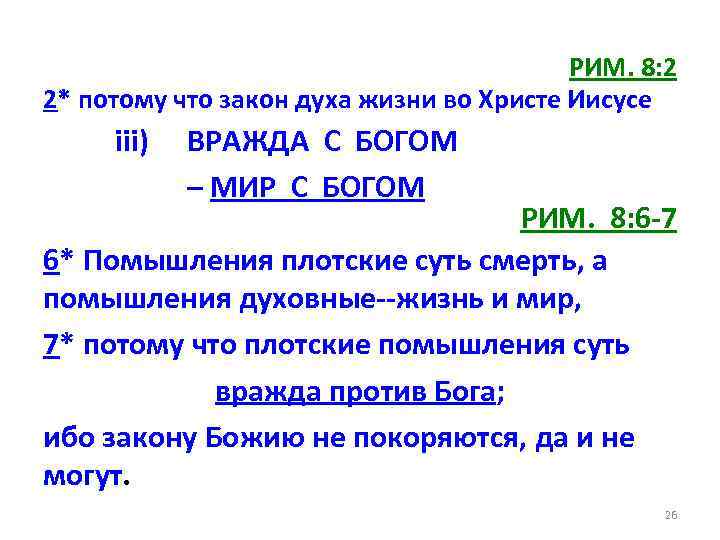 РИМ. 8:2

2* потому что закон духа жизни во Христе Иисусе

iii) ВРАЖДА С БОГОМ

– МИР С БОГОМ

РИМ. 8:6-7

6* Помышления плотские суть смерть, а помышления духовные--жизнь и мир,

7* потому что плотские помышления суть

вражда против Бога;

ибо закону Божию не покоряются, да и не могут.

26